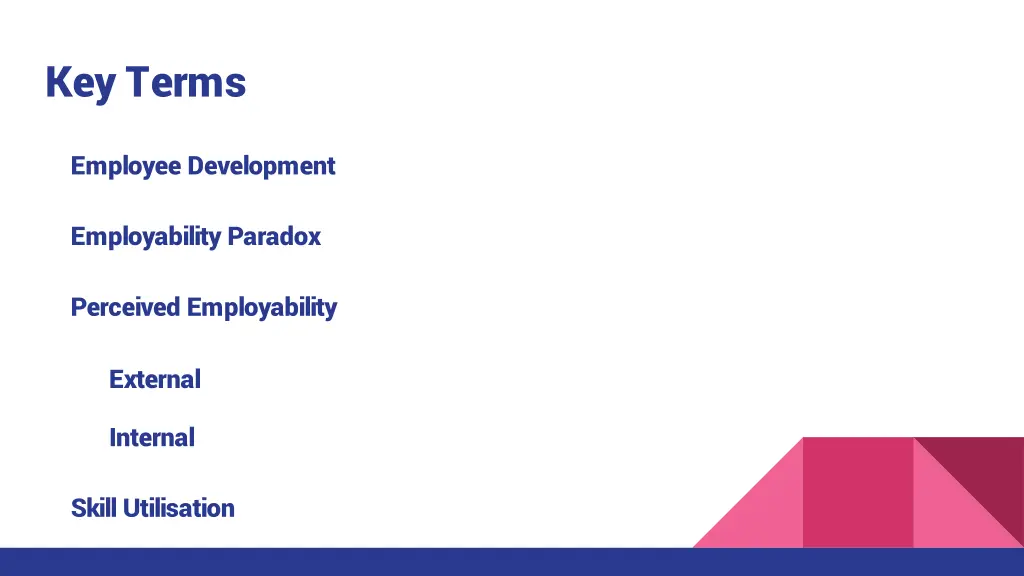 Key Terms

Employee Development

Employability Paradox

Perceived Employability

External

Internal

Skill Utilisation